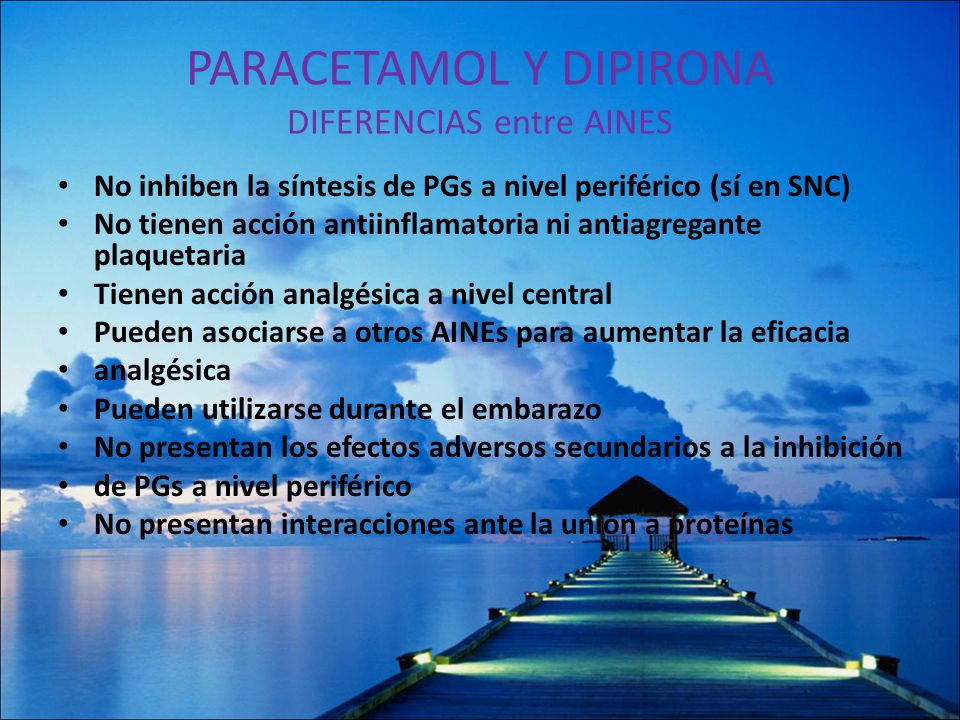 PARACETAMOL Y DIPIRONA
DIFERENCIAS entre AINES

• No inhiben la síntesis de PGs a nivel periférico (sí en SNC)
• No tienen acción antiinflamatoria ni antiagregante plaquetaria
• Tienen acción analgésica a nivel central
• Pueden asociarse a otros AINEs para aumentar la eficacia
• analgésica
• Pueden utilizarse durante el embarazo
• No presentan los efectos adversos secundarios a la inhibición
• de PGs a nivel periférico
• No presentan interacciones ante la unión a proteínas